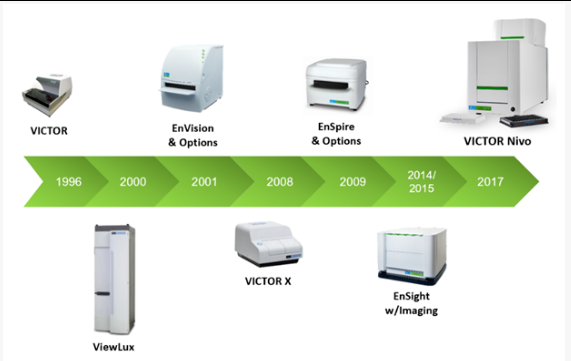 VICTOR

EnVision
& Options

EnSpire
& Options

VICTOR Nivo

1996

2000

2001

2008

2009

2014/
2015

2017

ViewLux

VICTOR X

EnSight
w/Imaging